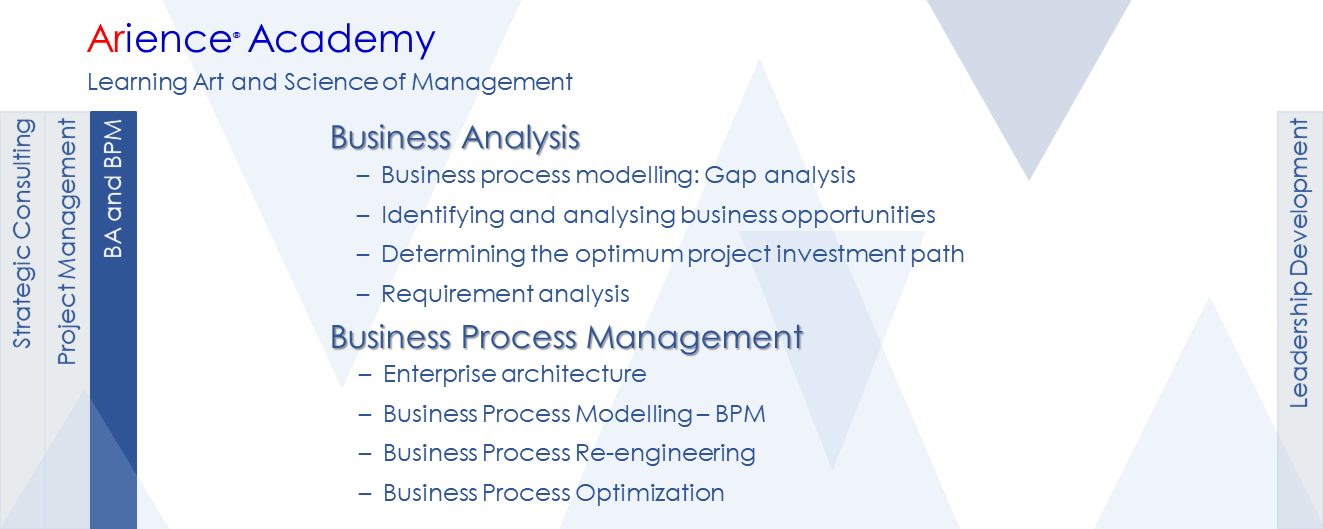 Arience® Academy

Learning Art and Science of Management

Strategic Consulting

Project Management

BA and BPM

Business Analysis
– Business process modelling: Gap analysis
– Identifying and analysing business opportunities
– Determining the optimum project investment path
– Requirement analysis

Business Process Management
– Enterprise architecture
– Business Process Modelling – BPM
– Business Process Re-engineering
– Business Process Optimization

Leadership Development